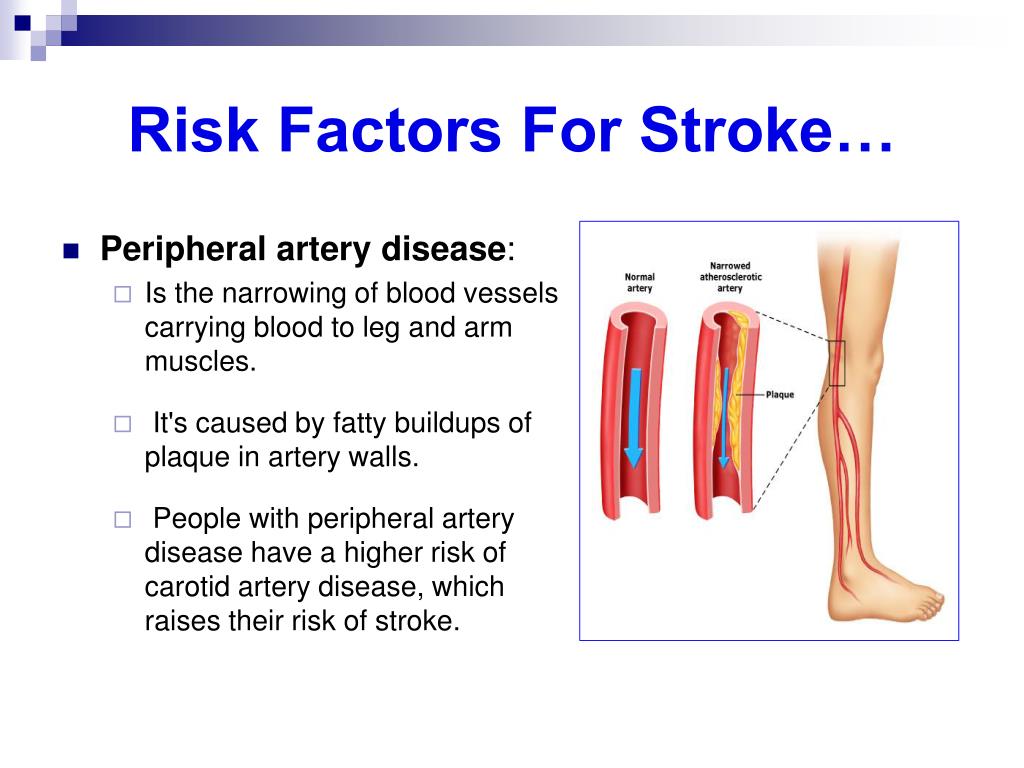 Risk Factors For Stroke…

Peripheral artery disease:

Is the narrowing of blood vessels carrying blood to leg and arm muscles.

It's caused by fatty buildups of plaque in artery walls.

People with peripheral artery disease have a higher risk of carotid artery disease, which raises their risk of stroke.

Normal artery

Narrowed atherosclerotic artery

Plaque